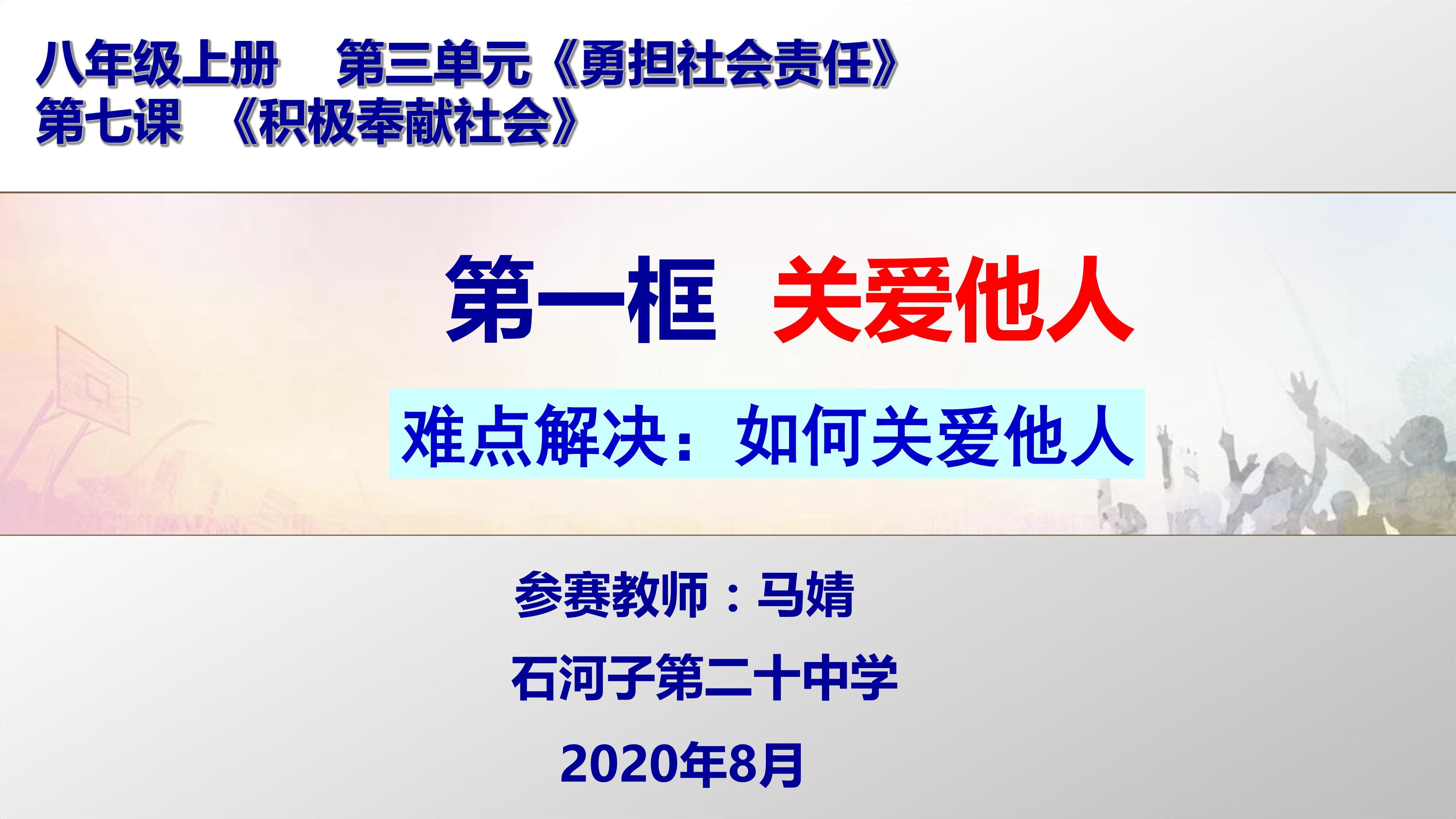 八年级上册 第三单元《勇担社会责任》
第七课 《积极奉献社会》

第一框 关爱他人

难点解决：如何关爱他人

参赛教师：马婧

石河子第二十中学

2020年8月